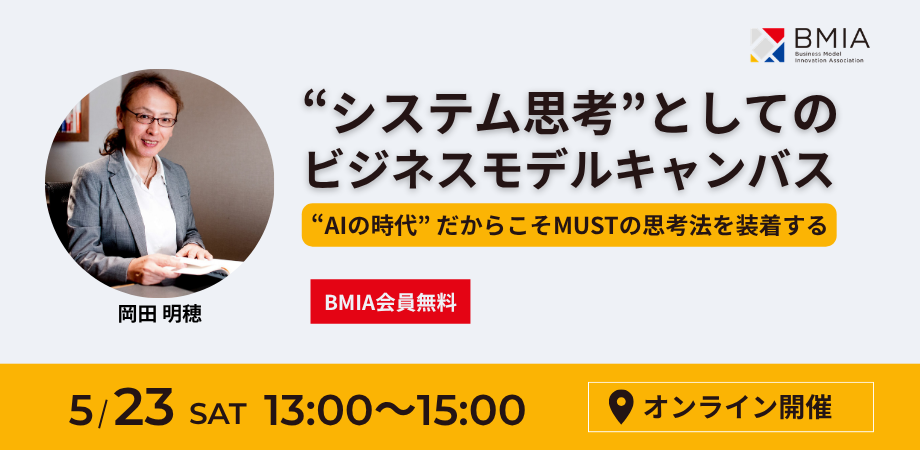 BMIA
Business Model Innovation Association

“システム思考”としてのビジネスモデルキャンバス

“AIの時代” だからこそMUSTの思考法を装着する

BMIA会員無料

岡田 明穂

5/23 SAT 13:00〜15:00

オンライン開催